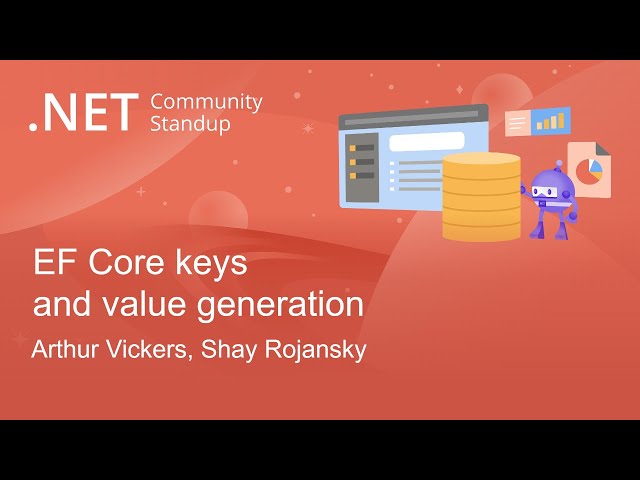 .NET Community Standup

EF Core keys and value generation

Arthur Vickers, Shay Rojansky